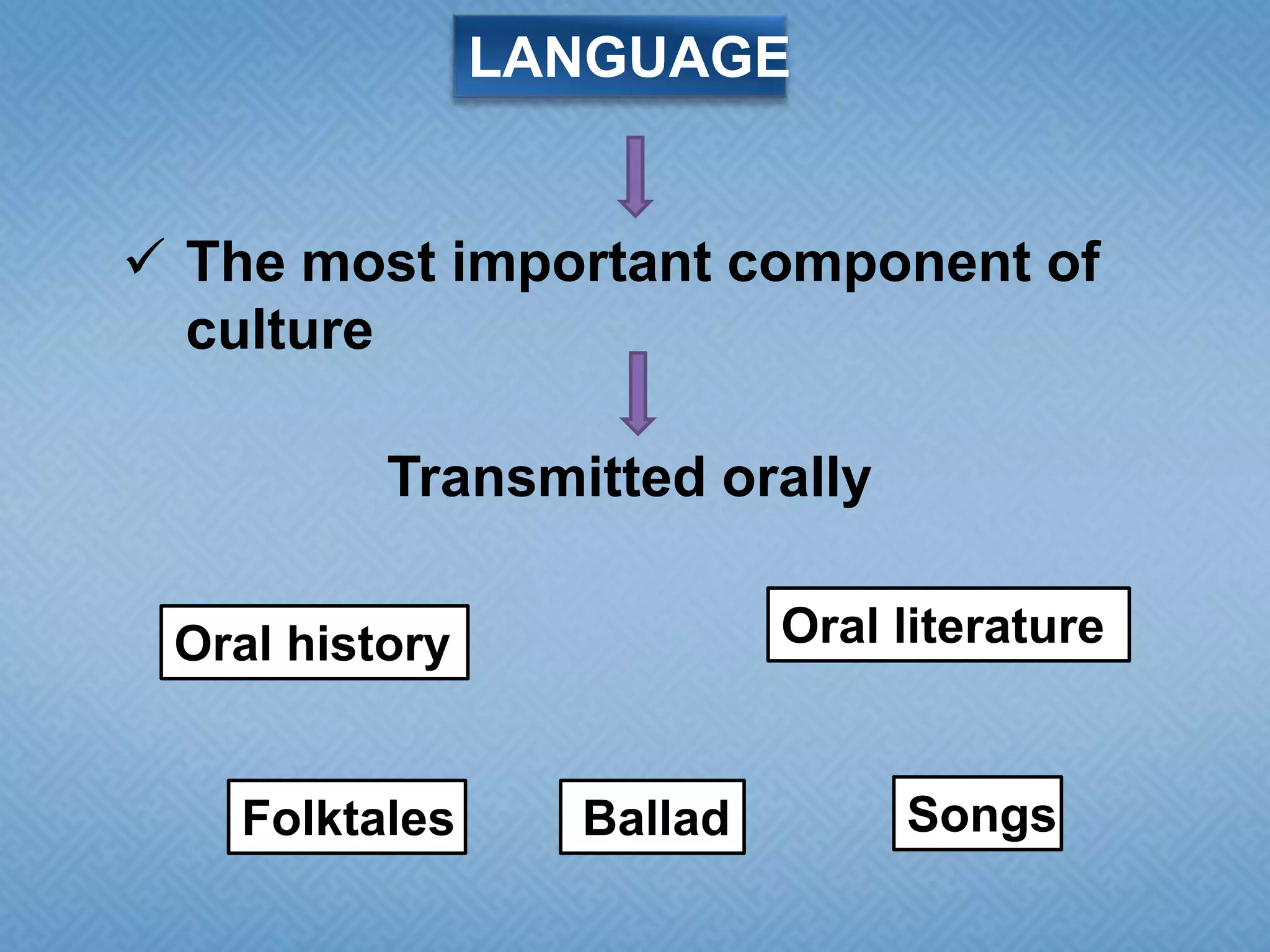 LANGUAGE

✓ The most important component of culture

Transmitted orally

Oral history

Oral literature

Folktales

Ballad

Songs